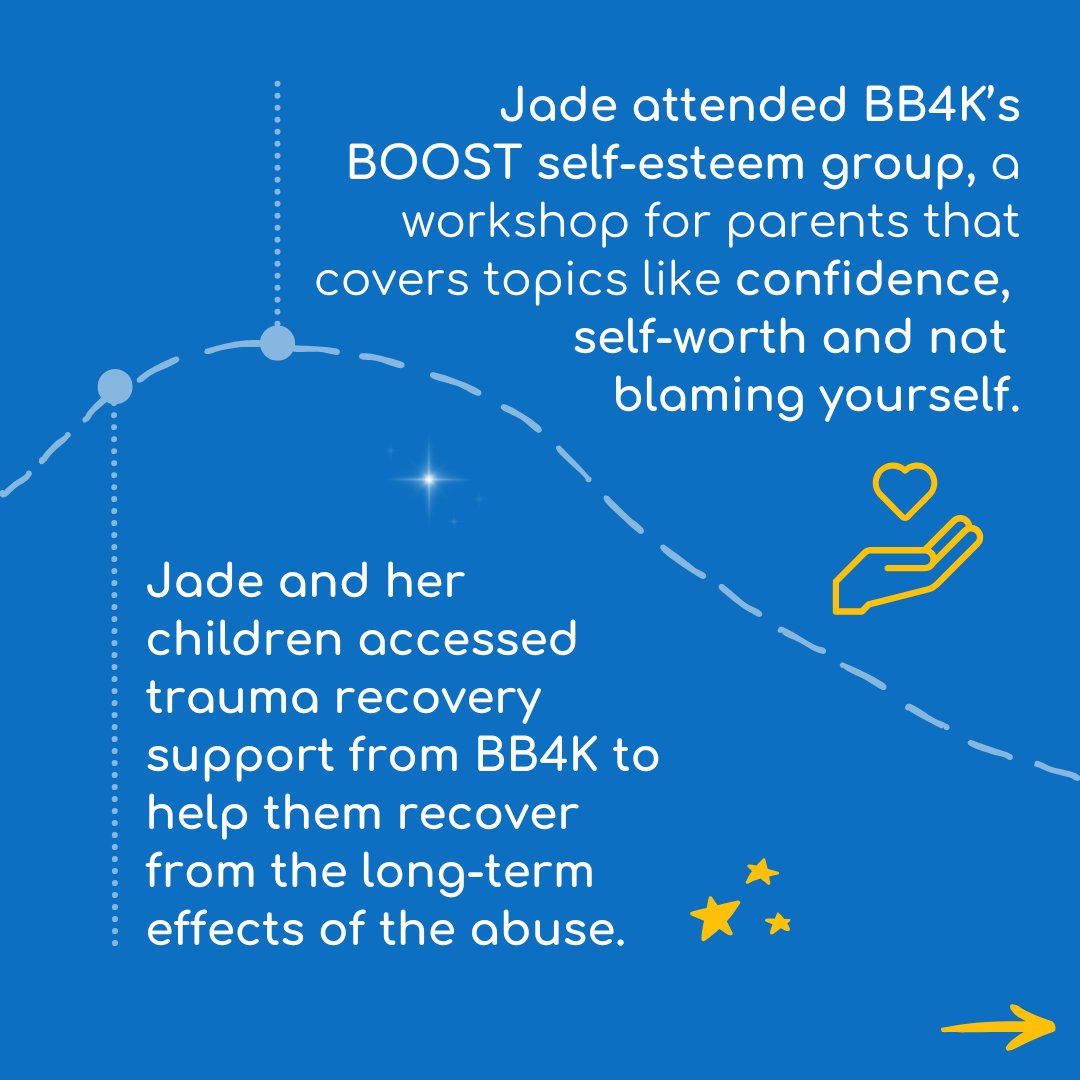 Jade attended BB4K's BOOST self-esteem group, a workshop for parents that covers topics like confidence, self-worth and not blaming yourself.

Jade and her children accessed trauma recovery support from BB4K to help them recover from the long-term effects of the abuse.